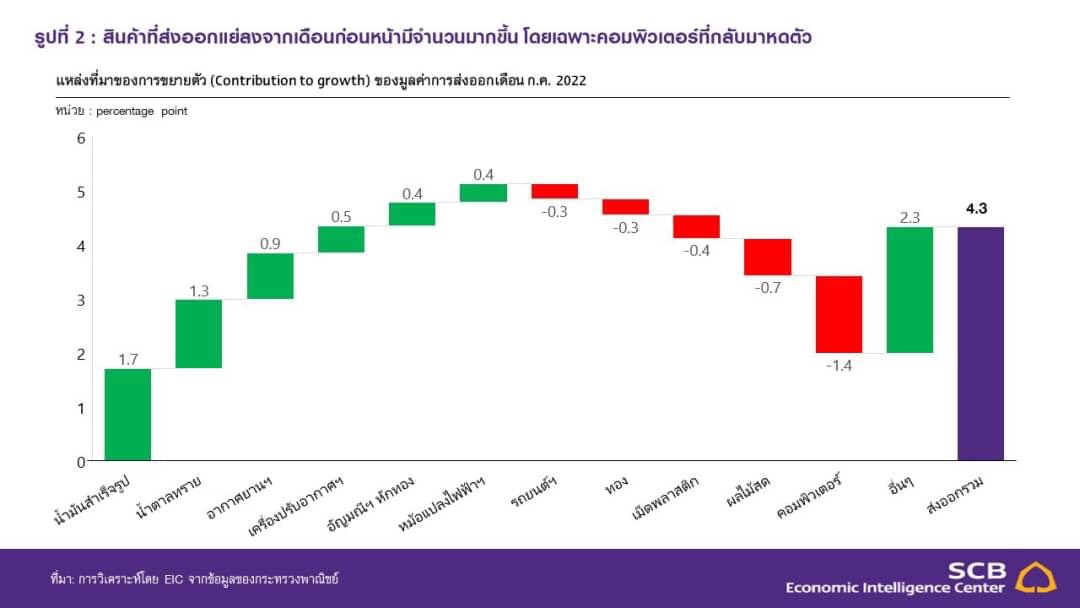 รูปที่ 2 : สินค้าที่ส่งออกแย่ลงจากเดือนก่อนหน้ามีจำนวนมากขึ้น โดยเฉพาะคอมพิวเตอร์ที่กลับมาหดตัว

แหล่งที่มาของการขยายตัว (Contribution to growth) ของมูลค่าการส่งออกเดือน ก.ค. 2022

หน่วย : percentage point

6
5
4
3
2
1
0

1.7
1.3
0.9
0.5
0.4
0.4
-0.3
-0.3
-0.4
-0.7
-1.4
2.3
4.3

น้ำมันสำเร็จรูป
น้ำตาลทราย
อากาศยานฯ
เครื่องปรับอากาศฯ
อัญมณีฯ หักทอง
หม้อแปลงไฟฟ้าฯ
รถยนต์ฯ
ทอง
เม็ดพลาสติก
ผลไม้สด
คอมพิวเตอร์
อื่นๆ
ส่งออกรวม

ที่มา: การวิเคราะห์โดย EIC จากข้อมูลของกระทรวงพาณิชย์

SCB
Economic Intelligence Center